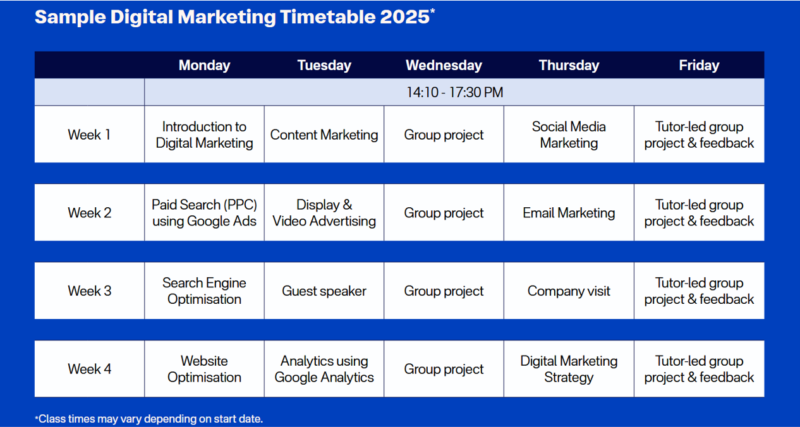 Sample Digital Marketing Timetable 2025*

| | Monday | Tuesday | Wednesday | Thursday | Friday |
|---|---|---|---|---|---|
| | 14:10 - 17:30 PM | | | | |
| Week 1 | Introduction to Digital Marketing | Content Marketing | Group project | Social Media Marketing | Tutor-led group project & feedback |
| Week 2 | Paid Search (PPC) using Google Ads | Display & Video Advertising | Group project | Email Marketing | Tutor-led group project & feedback |
| Week 3 | Search Engine Optimisation | Guest speaker | Group project | Company visit | Tutor-led group project & feedback |
| Week 4 | Website Optimisation | Analytics using Google Analytics | Group project | Digital Marketing Strategy | Tutor-led group project & feedback |

*Class times may vary depending on start date.